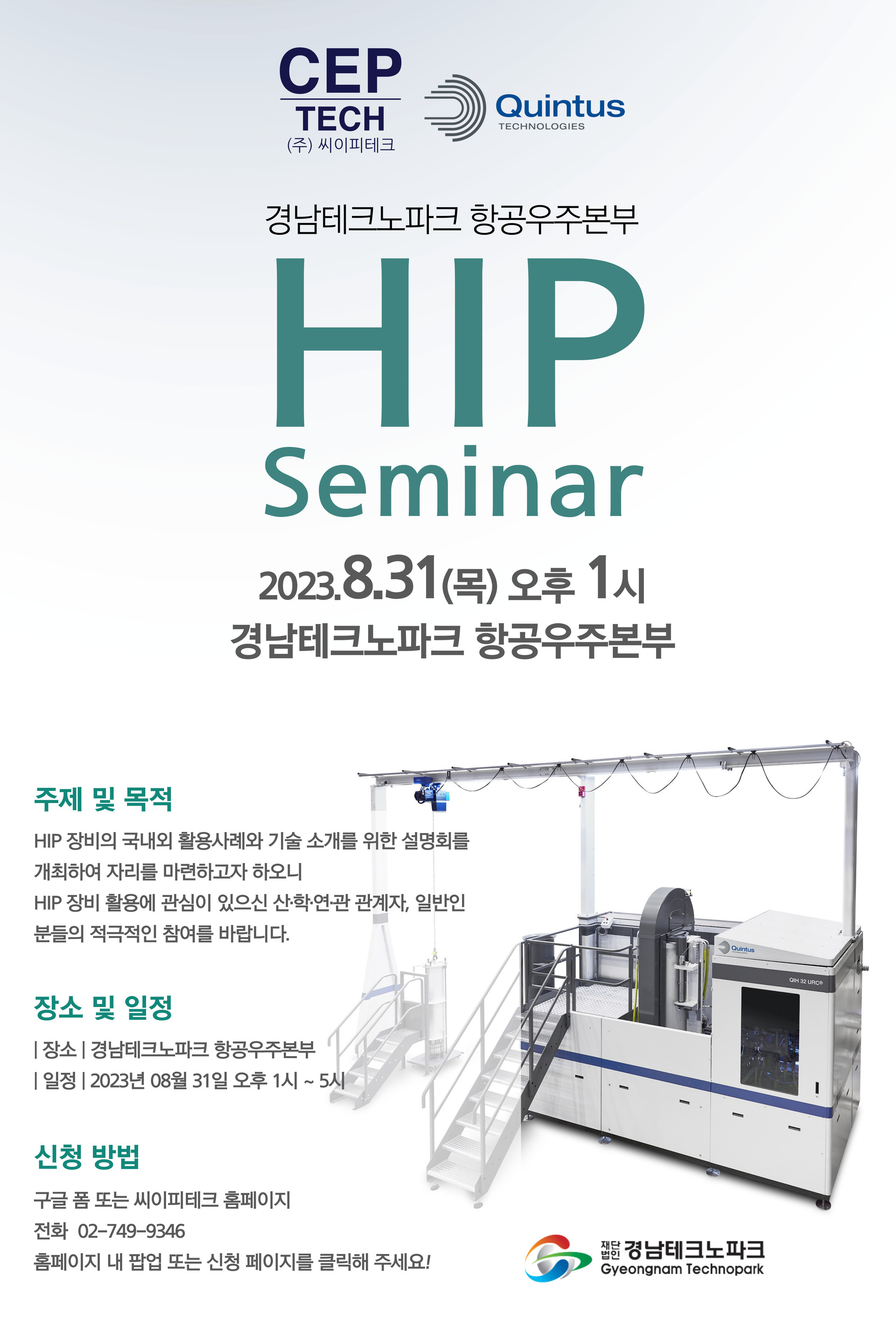 CEP TECH
(주) 씨이피테크

Quintus
TECHNOLOGIES

경남테크노파크 항공우주본부

HIP
Seminar

2023.8.31(목) 오후 1시
경남테크노파크 항공우주본부

주제 및 목적

HIP 장비의 국내외 활용사례와 기술 소개를 위한 설명회를 개최하여 자리를 마련하고자 하오니
HIP 장비 활용에 관심이 있으신 산·학·연·관 관계자, 일반인 분들의 적극적인 참여를 바랍니다.

장소 및 일정

| 장소 | 경남테크노파크 항공우주본부
| 일정 | 2023년 08월 31일 오후 1시 ~ 5시

신청 방법

구글 폼 또는 씨이피테크 홈페이지
전화 02-749-9346
홈페이지 내 팝업 또는 신청 페이지를 클릭해 주세요!

Quintus
QIH 32 URC®

재단법인 경남테크노파크
Gyeongnam Technopark